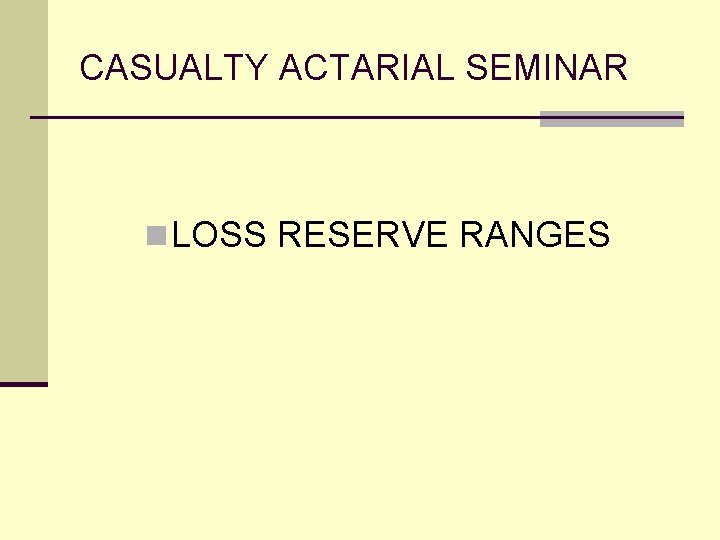 CASUALTY ACTARIAL SEMINAR

LOSS RESERVE RANGES